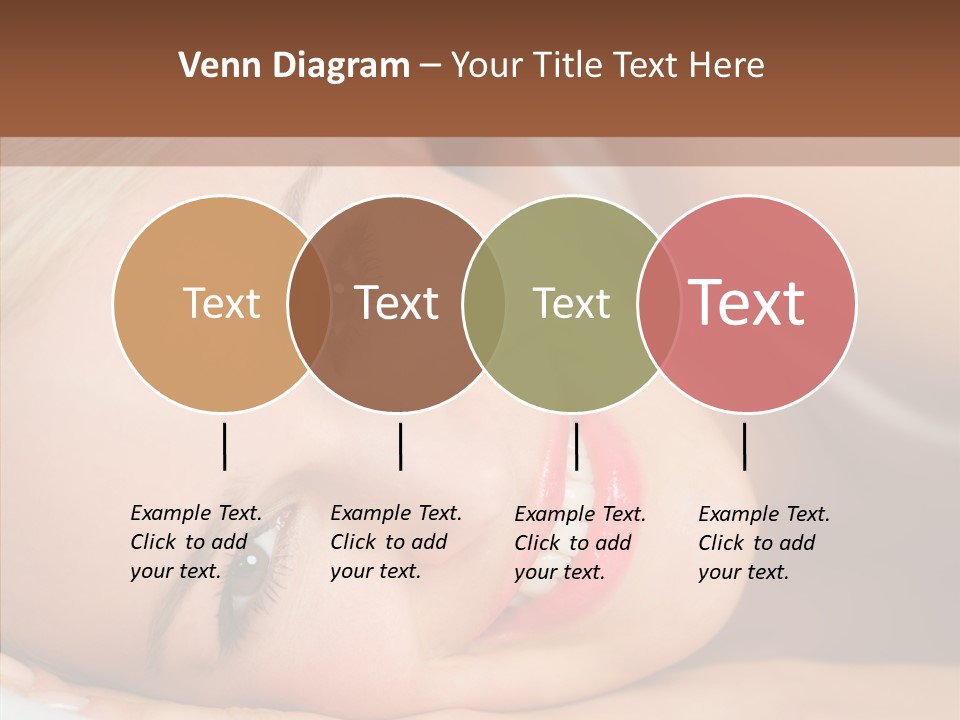 Venn Diagram – Your Title Text Here

Text

Text

Text

Text

Example Text. Click to add your text.

Example Text. Click to add your text.

Example Text. Click to add your text.

Example Text. Click to add your text.